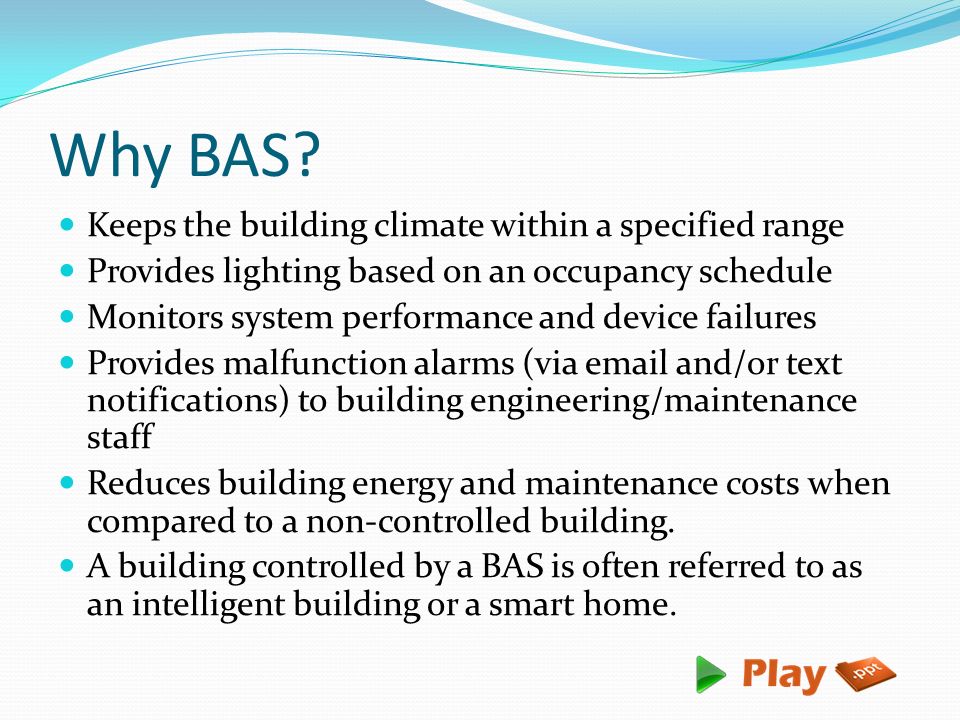 Why BAS?

- Keeps the building climate within a specified range
- Provides lighting based on an occupancy schedule
- Monitors system performance and device failures
- Provides malfunction alarms (via email and/or text notifications) to building engineering/maintenance staff
- Reduces building energy and maintenance costs when compared to a non-controlled building.
- A building controlled by a BAS is often referred to as an intelligent building or a smart home.

Play .ppt